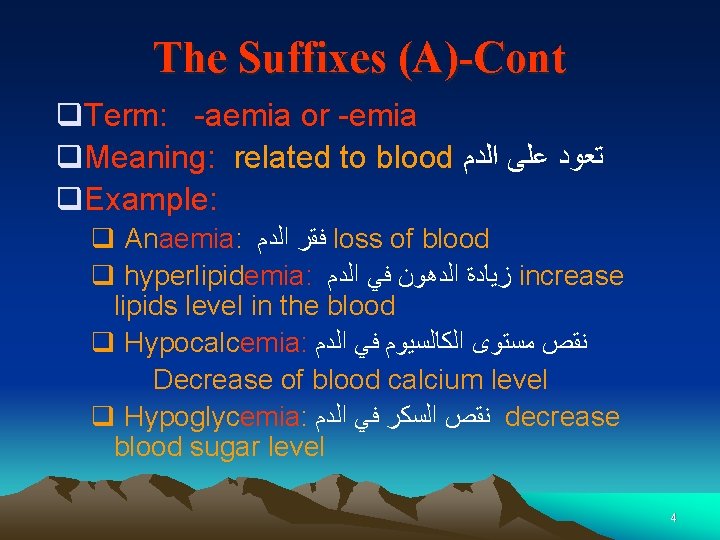 The Suffixes (A)-Cont

❑Term: -aemia or -emia

❑Meaning: related to blood تعود على الدم

❑Example:

❑ Anaemia: فقر الدم loss of blood

❑ hyperlipidemia: زيادة الدهون في الدم increase lipids level in the blood

❑ Hypocalcemia: نقص مستوى الكالسيوم في الدم Decrease of blood calcium level

❑ Hypoglycemia: نقص السكر في الدم decrease blood sugar level

4